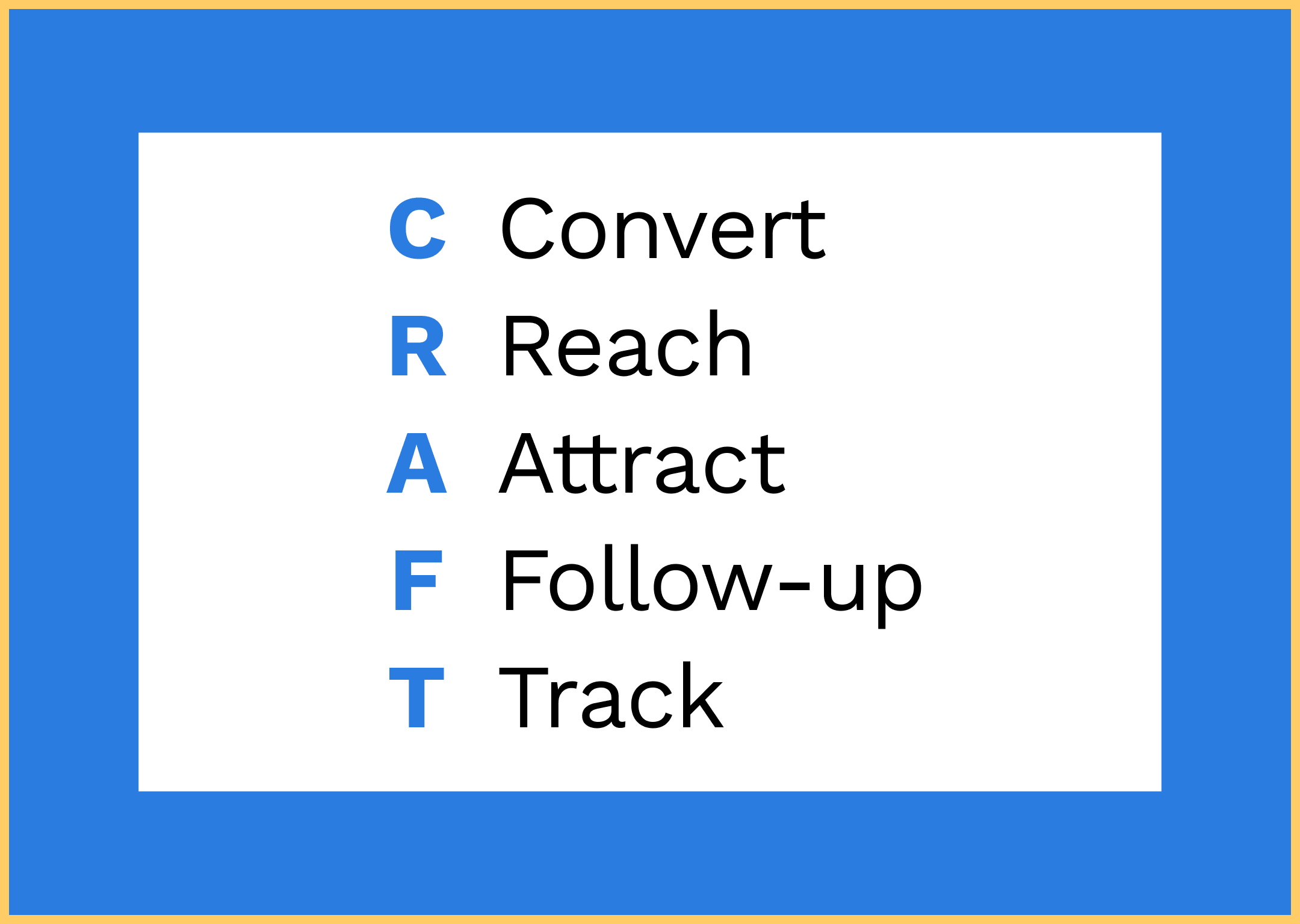 C Convert
R Reach
A Attract
F Follow-up
T Track